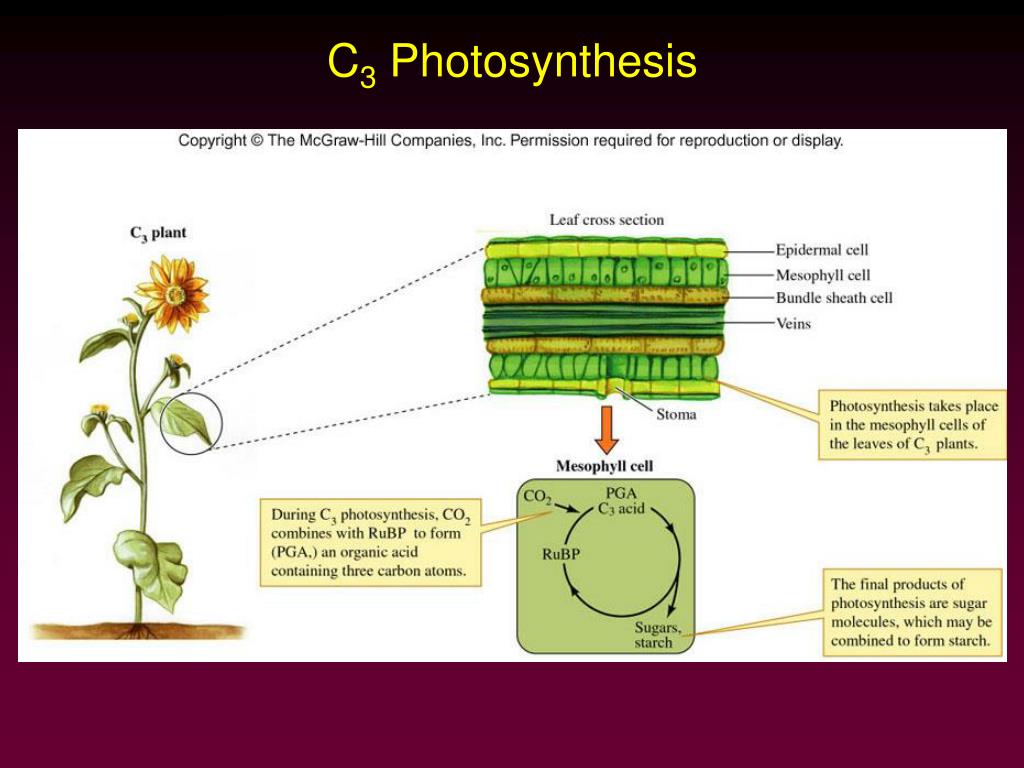 $C_3$ Photosynthesis

Copyright © The McGraw-Hill Companies, Inc. Permission required for reproduction or display.

$C_3$ plant

Leaf cross section

Epidermal cell

Mesophyll cell

Bundle sheath cell

Veins

Stoma

Photosynthesis takes place in the mesophyll cells of the leaves of $C_3$ plants.

Mesophyll cell

$CO_2$

PGA $C_3$ acid

RuBP

Sugars, starch

During $C_3$ photosynthesis, $CO_2$ combines with RuBP to form (PGA,) an organic acid containing three carbon atoms.

The final products of photosynthesis are sugar molecules, which may be combined to form starch.